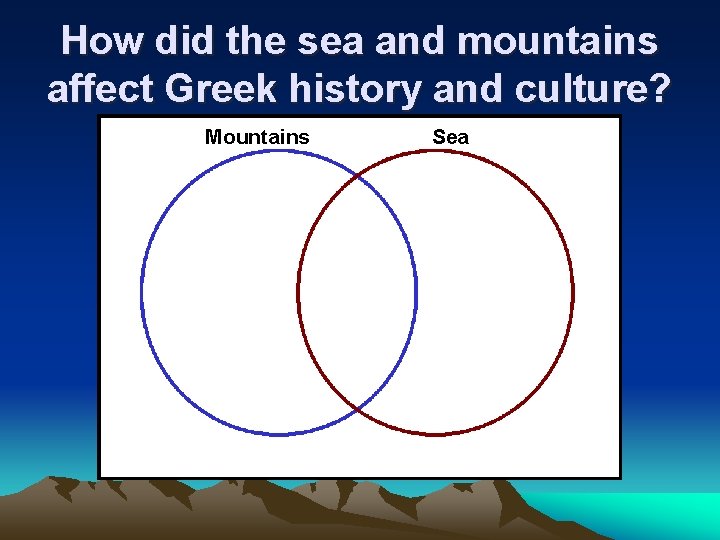 How did the sea and mountains affect Greek history and culture?

Mountains

Sea